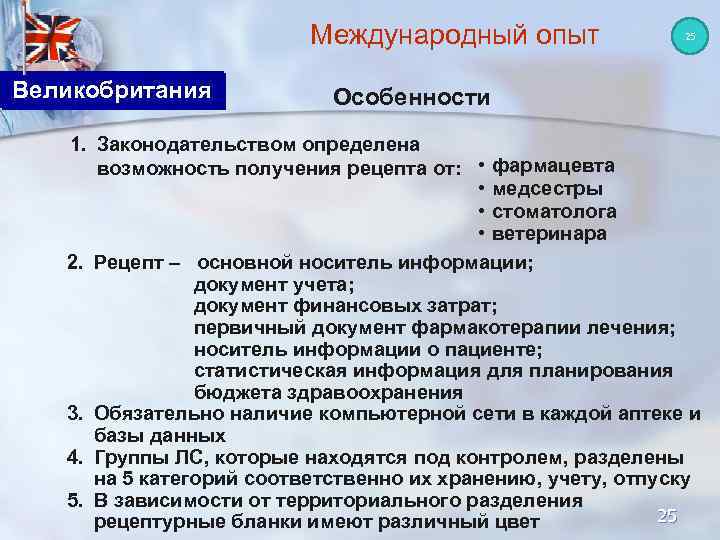 Международный опыт

25

Великобритания

Особенности

1. Законодательством определена возможность получения рецепта от:
• фармацевта
• медсестры
• стоматолога
• ветеринара

2. Рецепт – основной носитель информации;
документ учета;
документ финансовых затрат;
первичный документ фармакотерапии лечения;
носитель информации о пациенте;
статистическая информация для планирования бюджета здравоохранения

3. Обязательно наличие компьютерной сети в каждой аптеке и базы данных

4. Группы ЛС, которые находятся под контролем, разделены на 5 категорий соответственно их хранению, учету, отпуску

5. В зависимости от территориального разделения рецептурные бланки имеют различный цвет

25